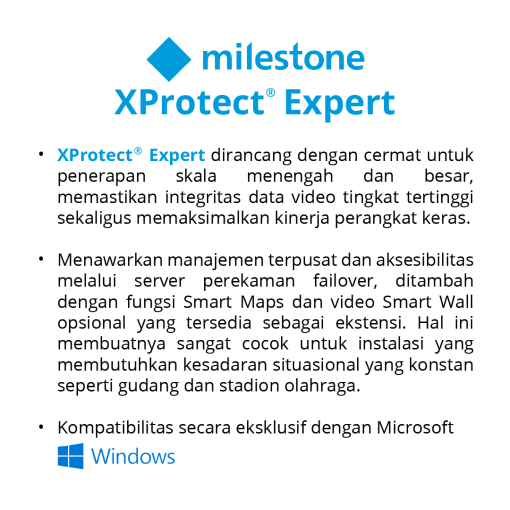 milestone
XProtect® Expert

• XProtect® Expert dirancang dengan cermat untuk penerapan skala menengah dan besar, memastikan integritas data video tingkat tertinggi sekaligus memaksimalkan kinerja perangkat keras.

• Menawarkan manajemen terpusat dan aksesibilitas melalui server perekaman failover, ditambah dengan fungsi Smart Maps dan video Smart Wall opsional yang tersedia sebagai ekstensi. Hal ini membuatnya sangat cocok untuk instalasi yang membutuhkan kesadaran situasional yang konstan seperti gudang dan stadion olahraga.

• Kompatibilitas secara eksklusif dengan Microsoft Windows